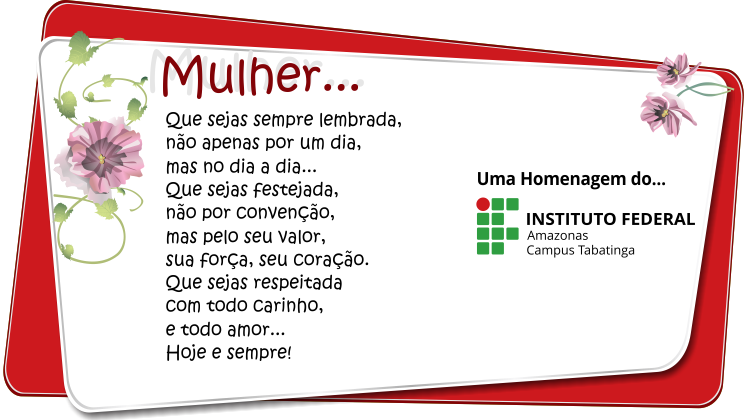 Mulher...

Que sejas sempre lembrada,
não apenas por um dia,
mas no dia a dia...
Que sejas festejada,
não por convenção,
mas pelo seu valor,
sua força, seu coração.
Que sejas respeitada
com todo carinho,
e todo amor...
Hoje e sempre!

Uma Homenagem do...

INSTITUTO FEDERAL
Amazonas
Campus Tabatinga